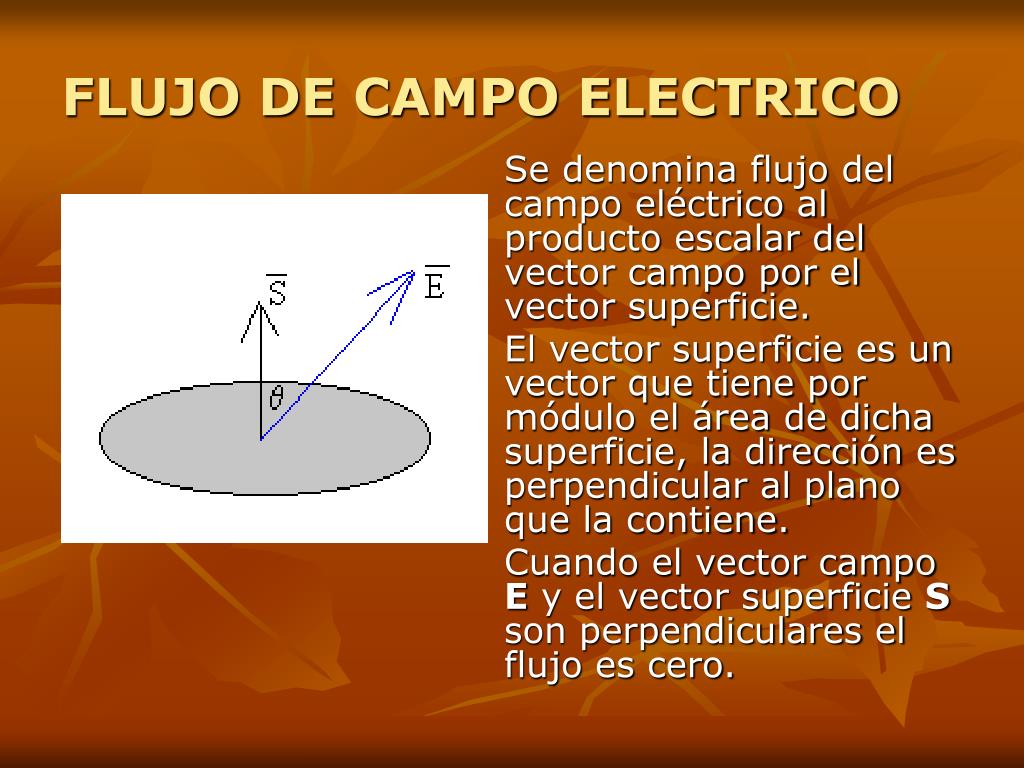 FLUJO DE CAMPO ELECTRICO

$\overline{S}$

$\overline{E}$

$\theta$

Se denomina flujo del campo eléctrico al producto escalar del vector campo por el vector superficie.

El vector superficie es un vector que tiene por módulo el área de dicha superficie, la dirección es perpendicular al plano que la contiene.

Cuando el vector campo **E** y el vector superficie **S** son perpendiculares el flujo es cero.